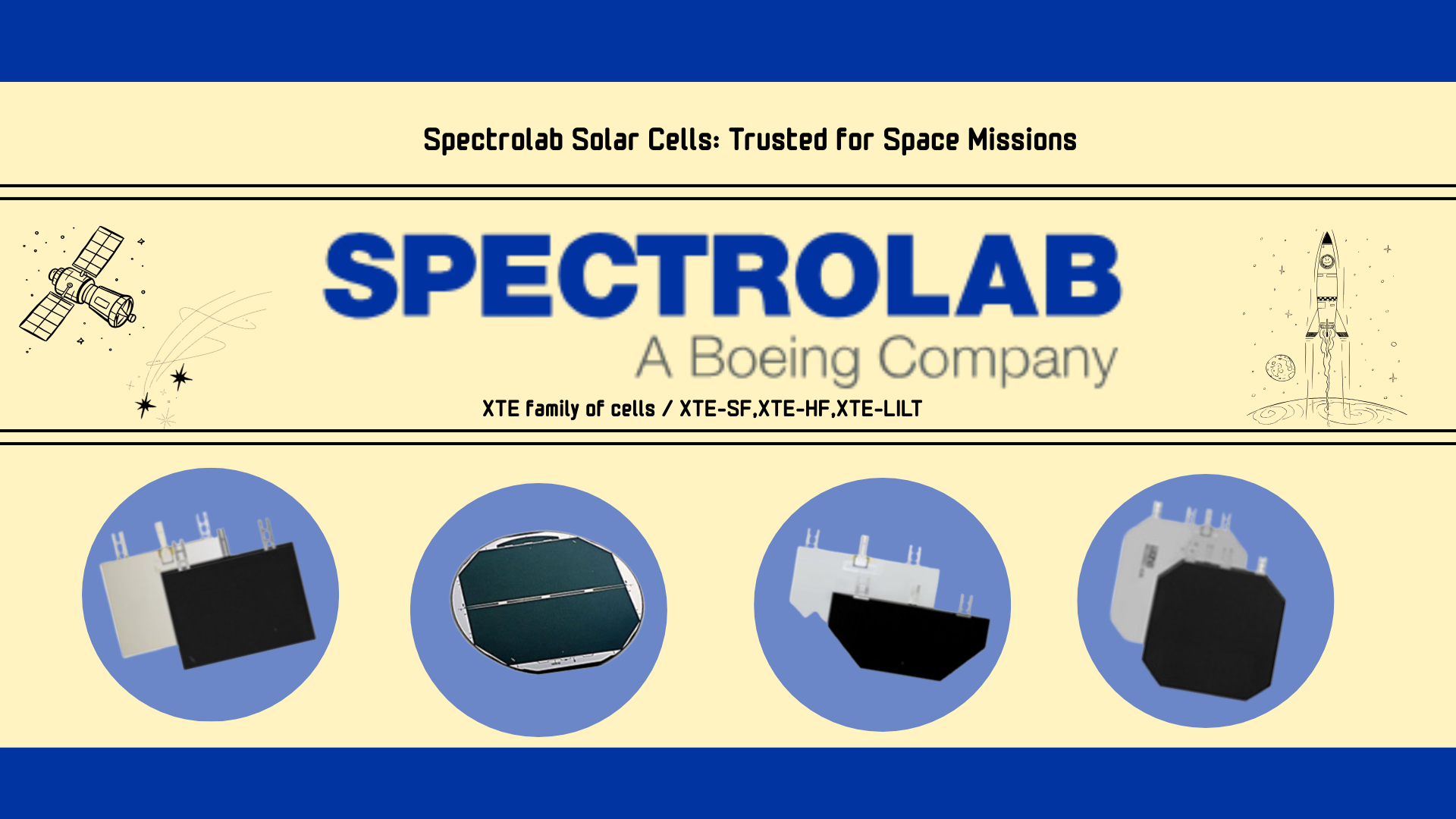 Spectrolab Solar Cells: Trusted for Space Missions

SPECTROLAB
A Boeing Company

XTE family of cells / XTE-SF,XTE-HF,XTE-LILT